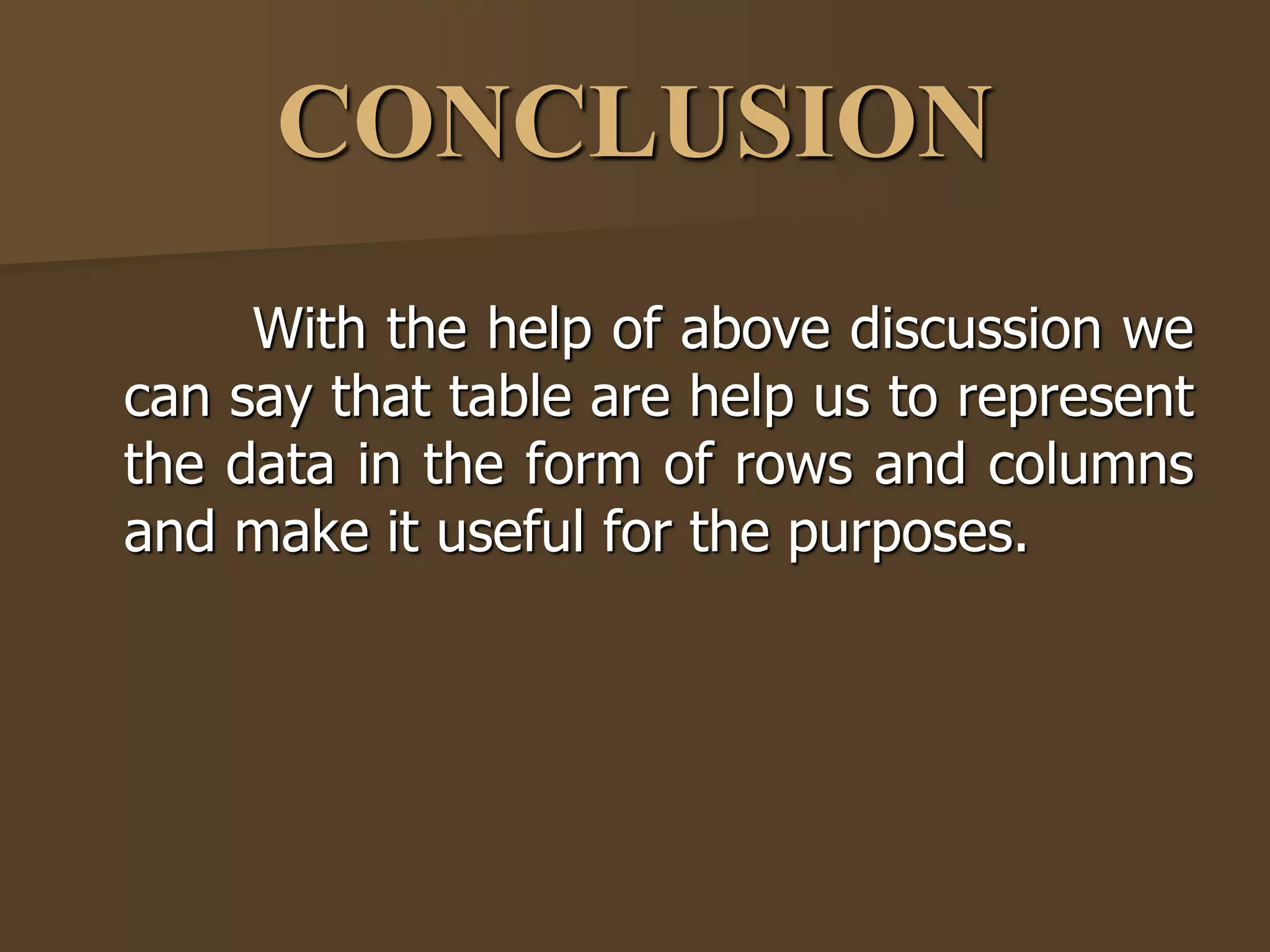 CONCLUSION

With the help of above discussion we can say that table are help us to represent the data in the form of rows and columns and make it useful for the purposes.